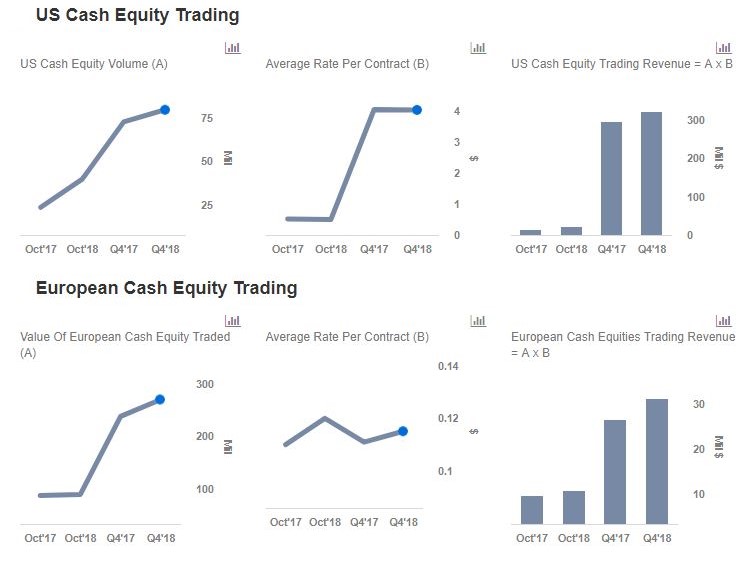 US Cash Equity Trading

US Cash Equity Volume (A)

75
50
25
Mil

Oct'17 Oct'18 Q4'17 Q4'18

Average Rate Per Contract (B)

4
3
2
1
0
$

Oct'17 Oct'18 Q4'17 Q4'18

US Cash Equity Trading Revenue = A x B

300
200
100
0
$ Mil

Oct'17 Oct'18 Q4'17 Q4'18

European Cash Equity Trading

Value Of European Cash Equity Traded (A)

300
200
100
Mil

Oct'17 Oct'18 Q4'17 Q4'18

Average Rate Per Contract (B)

0.14
0.12
0.1
$

Oct'17 Oct'18 Q4'17 Q4'18

European Cash Equities Trading Revenue = A x B

30
20
10
$ Mil

Oct'17 Oct'18 Q4'17 Q4'18